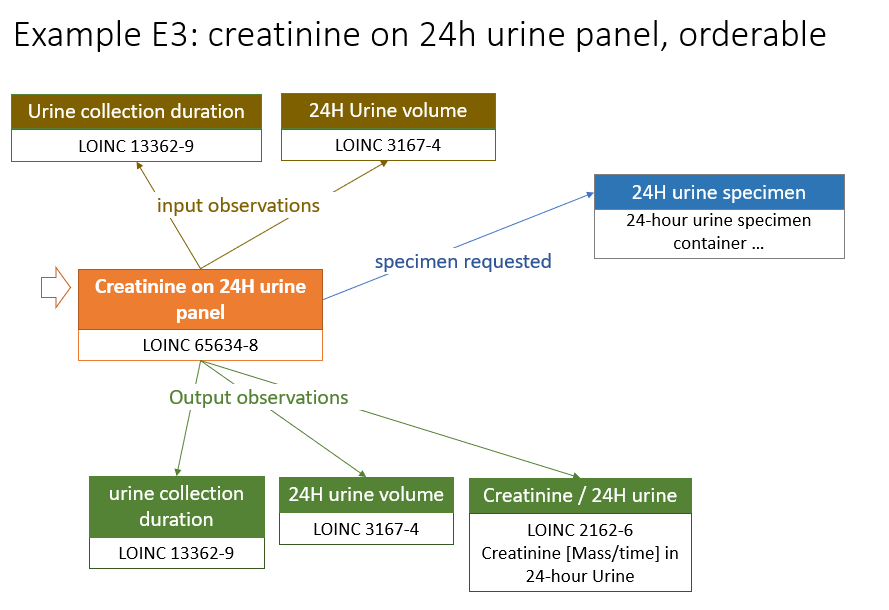 Example E3: creatinine on 24h urine panel, orderable

Urine collection duration
LOINC 13362-9

24H Urine volume
LOINC 3167-4

input observations

24H urine specimen
24-hour urine specimen container …

specimen requested

Creatinine on 24H urine panel
LOINC 65634-8

Output observations

urine collection duration
LOINC 13362-9

24H urine volume
LOINC 3167-4

Creatinine / 24H urine
LOINC 2162-6
Creatinine [Mass/time] in 24-hour Urine